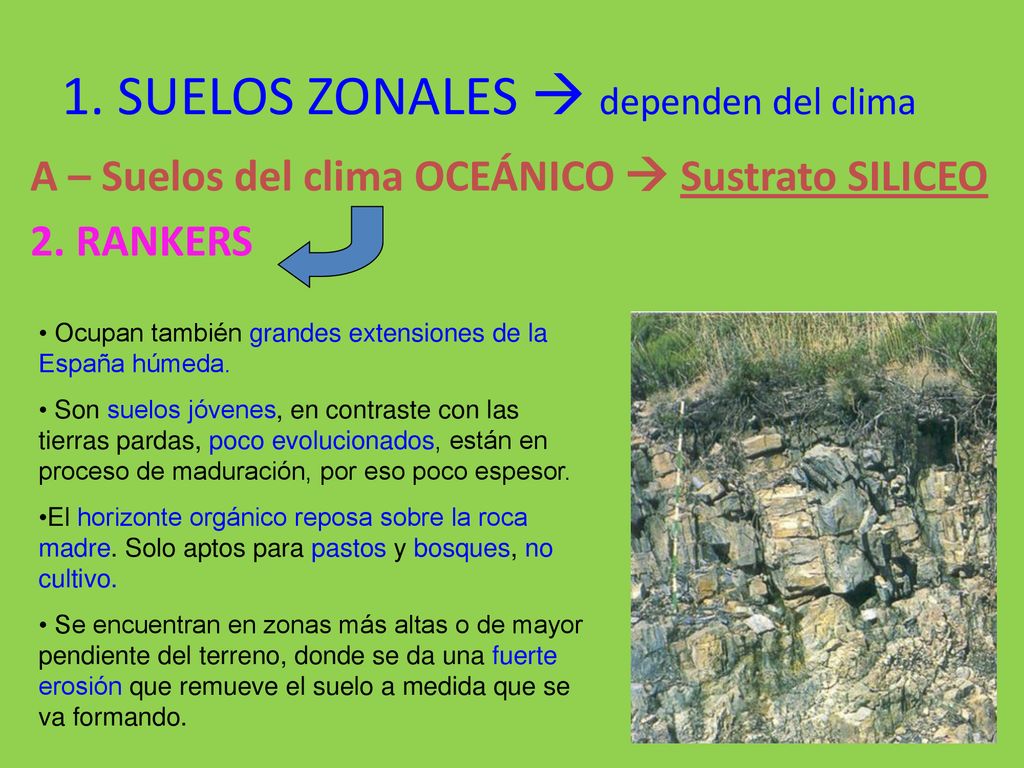 1. SUELOS ZONALES → dependen del clima

A – Suelos del clima OCEÁNICO → Sustrato SILICEO

2. RANKERS

• Ocupan también grandes extensiones de la España húmeda.

• Son suelos jóvenes, en contraste con las tierras pardas, poco evolucionados, están en proceso de maduración, por eso poco espesor.

•El horizonte orgánico reposa sobre la roca madre. Solo aptos para pastos y bosques, no cultivo.

• Se encuentran en zonas más altas o de mayor pendiente del terreno, donde se da una fuerte erosión que remueve el suelo a medida que se va formando.